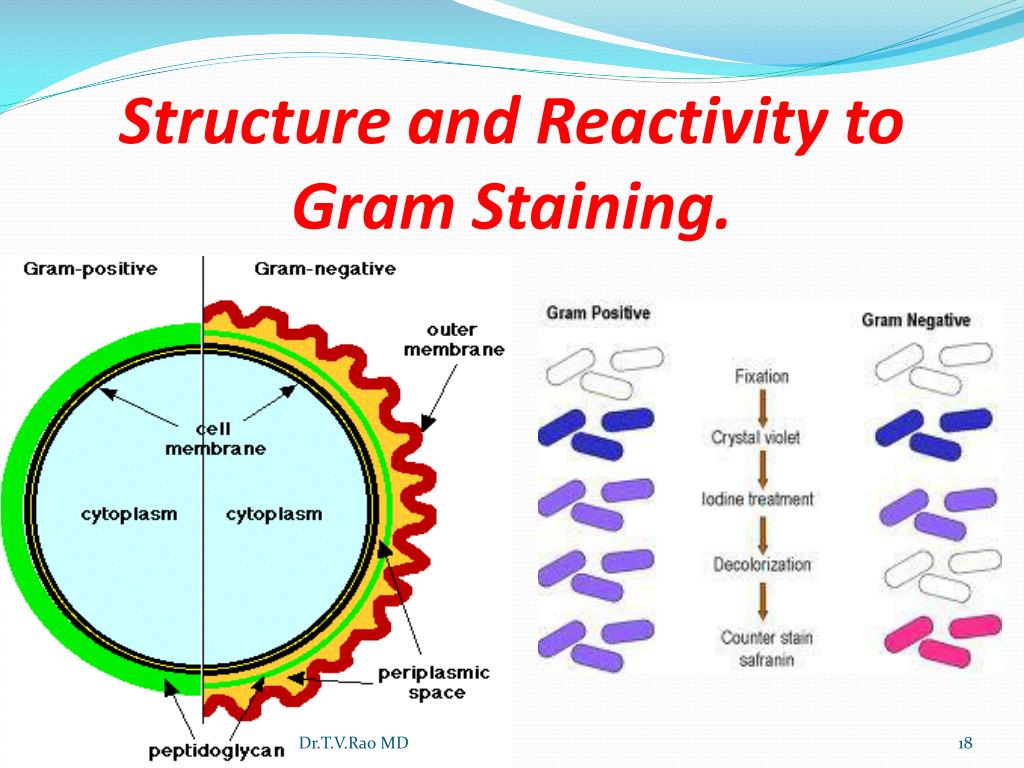 Structure and Reactivity to Gram Staining.

Gram-positive

Gram-negative

outer membrane

cell membrane

cytoplasm

cytoplasm

periplasmic space

peptidoglycan

Gram Positive

Gram Negative

Fixation

Crystal violet

Iodine treatment

Decolorization

Counter stain safranin

Dr.T.V.Rao MD

18